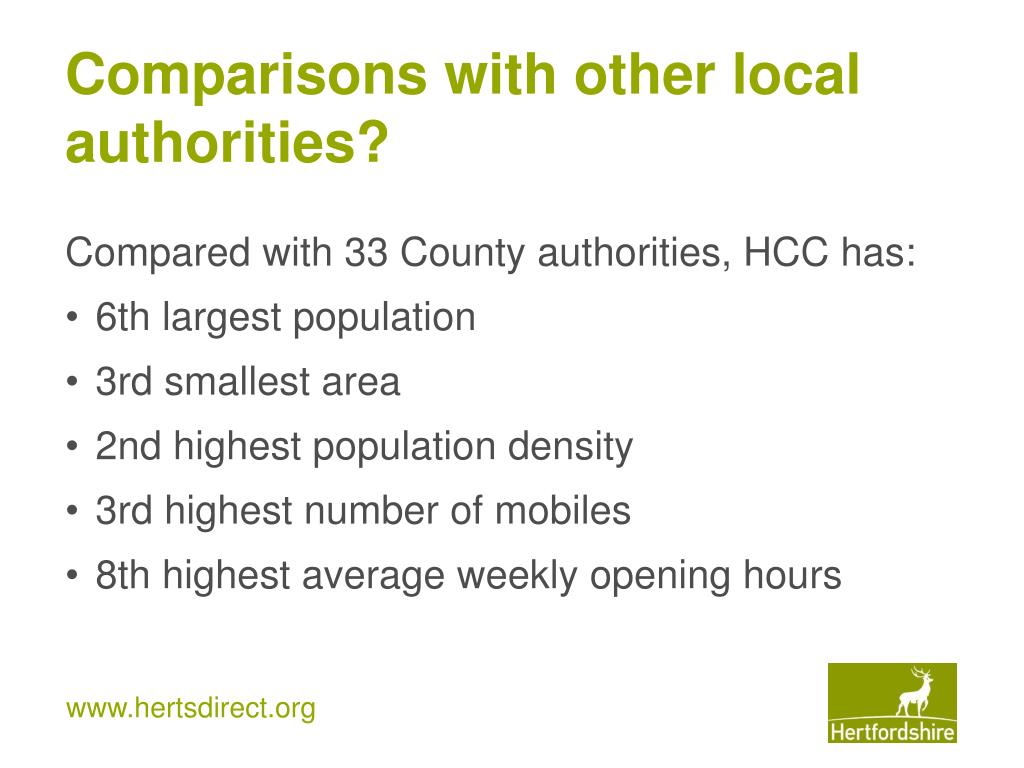 Comparisons with other local authorities?

Compared with 33 County authorities, HCC has:

• 6th largest population
• 3rd smallest area
• 2nd highest population density
• 3rd highest number of mobiles
• 8th highest average weekly opening hours

www.hertsdirect.org

Hertfordshire